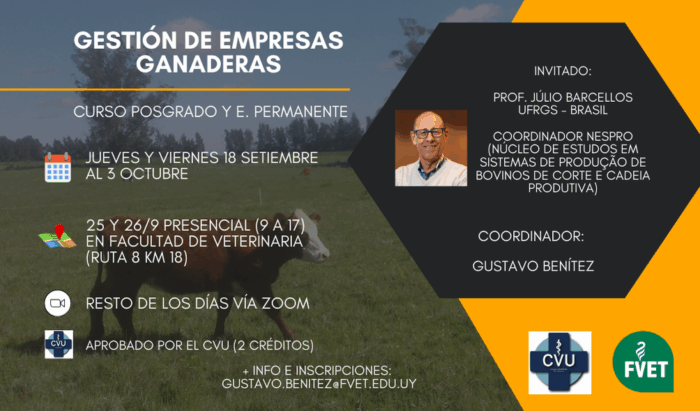 GESTIÓN DE EMPRESAS GANADERAS

CURSO POSGRADO Y E. PERMANENTE

JUEVES Y VIERNES 18 SETIEMBRE AL 3 OCTUBRE

25 Y 26/9 PRESENCIAL (9 A 17) EN FACULTAD DE VETERINARIA (RUTA 8 KM 18)

RESTO DE LOS DÍAS VÍA ZOOM

CVU

APROBADO POR EL CVU (2 CRÉDITOS)

+ INFO E INSCRIPCIONES:
GUSTAVO.BENITEZ@FVET.EDU.UY

INVITADO:

PROF. JÚLIO BARCELLOS
UFRGS - BRASIL

COORDINADOR NESPRO
(NÚCLEO DE ESTUDOS EM SISTEMAS DE PRODUÇÃO DE BOVINOS DE CORTE E CADEIA PRODUTIVA)

COORDINADOR:

GUSTAVO BENÍTEZ

CVU

FVET